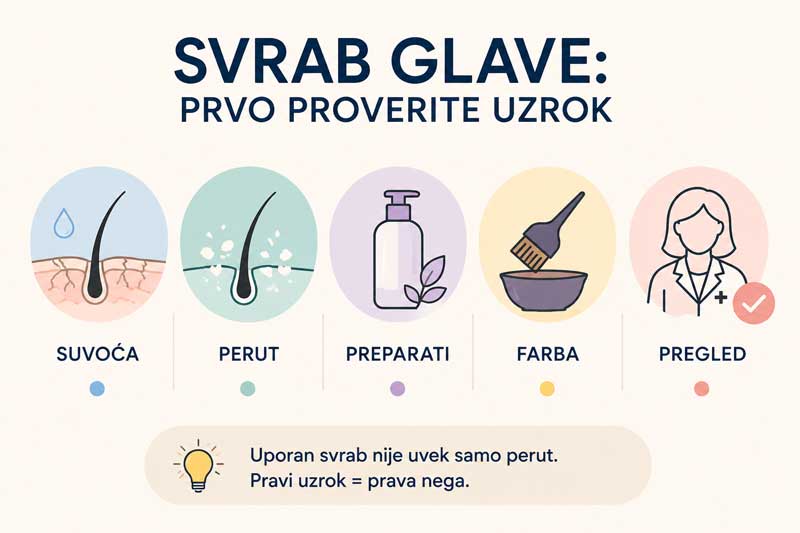 SVRAB GLAVE:
PRVO PROVERITE UZROK

SUVOĆA

PERUT

PREPARATI

FARBA

PREGLED

Uporan svrab nije uvek samo perut.
Pravi uzrok = prava nega.